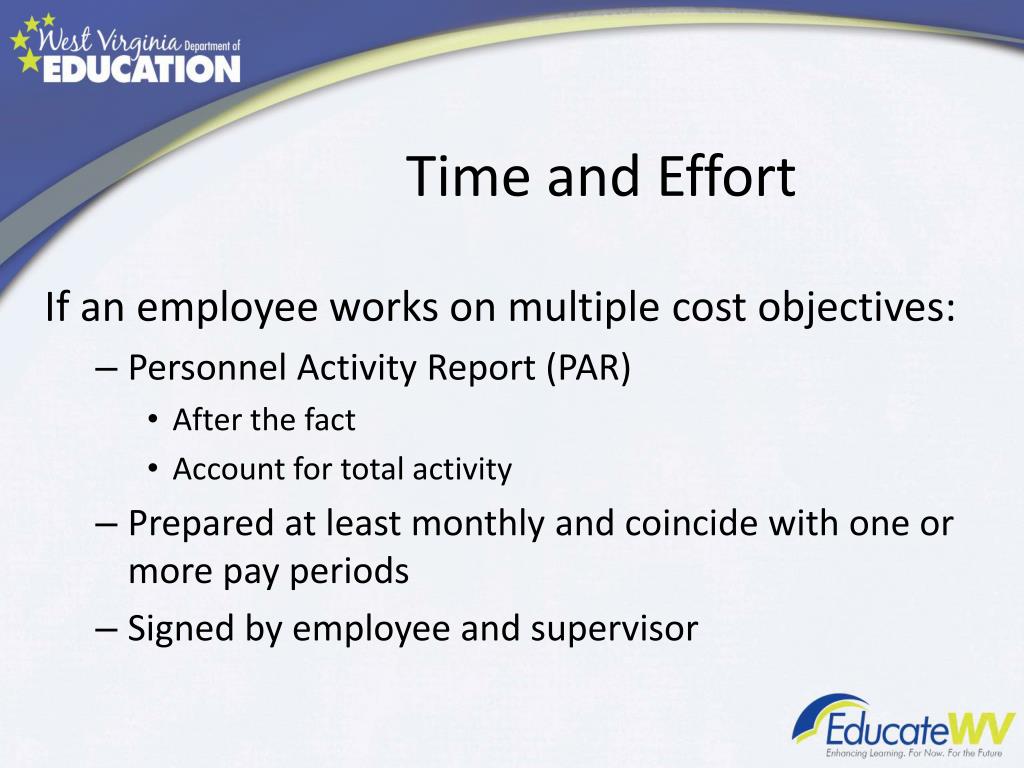 West Virginia Department of EDUCATION

Time and Effort

If an employee works on multiple cost objectives:

– Personnel Activity Report (PAR)

• After the fact

• Account for total activity

– Prepared at least monthly and coincide with one or more pay periods

– Signed by employee and supervisor

EducateWV
Enhancing Learning. For Now. For the Future